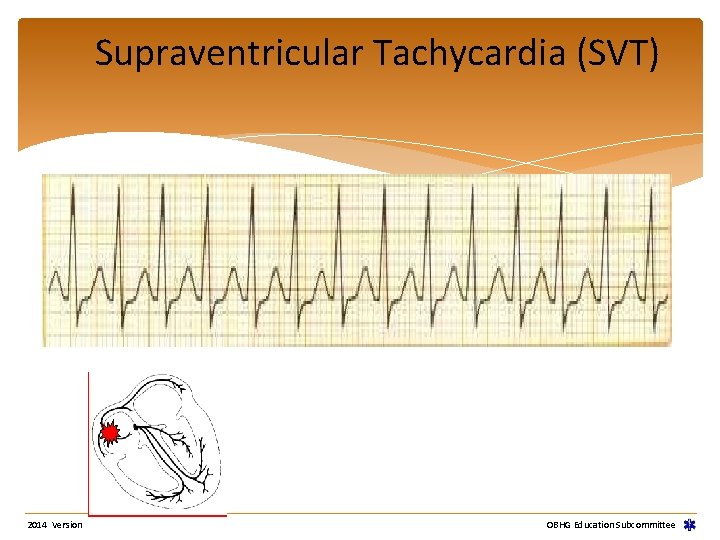 Supraventricular Tachycardia (SVT)

2014 Version

OBHG Education Subcommittee